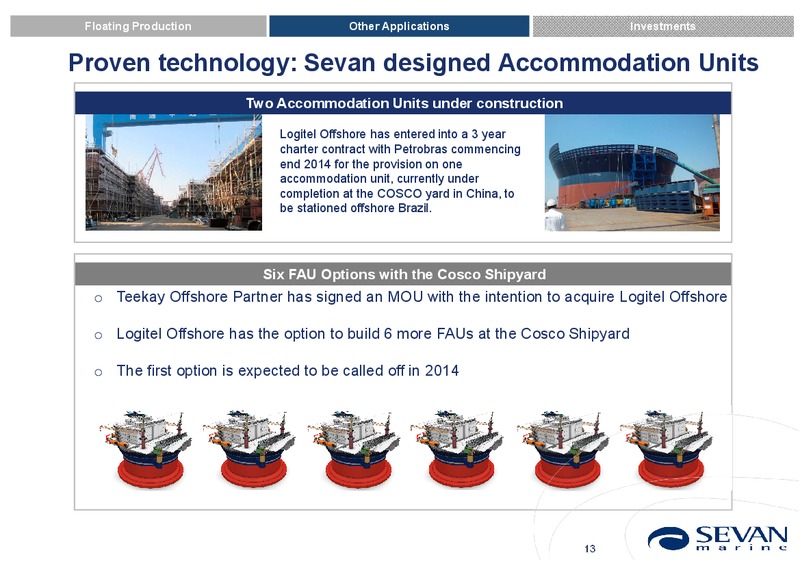 Floating Production

Other Applications

Investments

Proven technology: Sevan designed Accommodation Units

Two Accommodation Units under construction

Logitel Offshore has entered into a 3 year charter contract with Petrobras commencing end 2014 for the provision on one accommodation unit, currently under completion at the COSCO yard in China, to be stationed offshore Brazil.

Six FAU Options with the Cosco Shipyard

o Teekay Offshore Partner has signed an MOU with the intention to acquire Logitel Offshore

o Logitel Offshore has the option to build 6 more FAUs at the Cosco Shipyard

o The first option is expected to be called off in 2014

13

SEVAN
marine